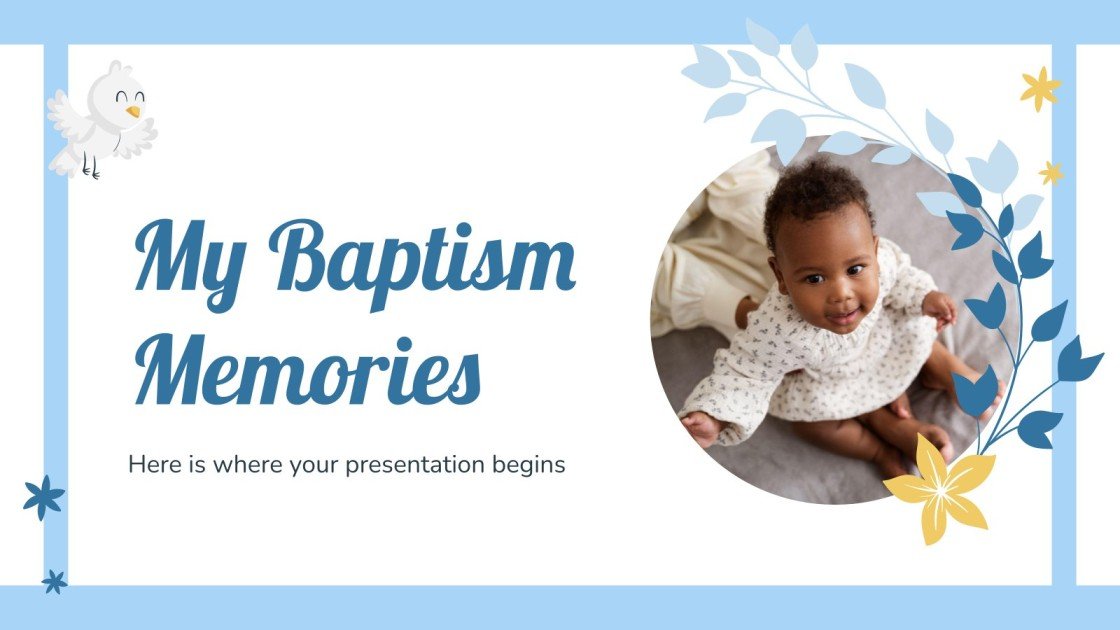 My Baptism Memories

Here is where your presentation begins